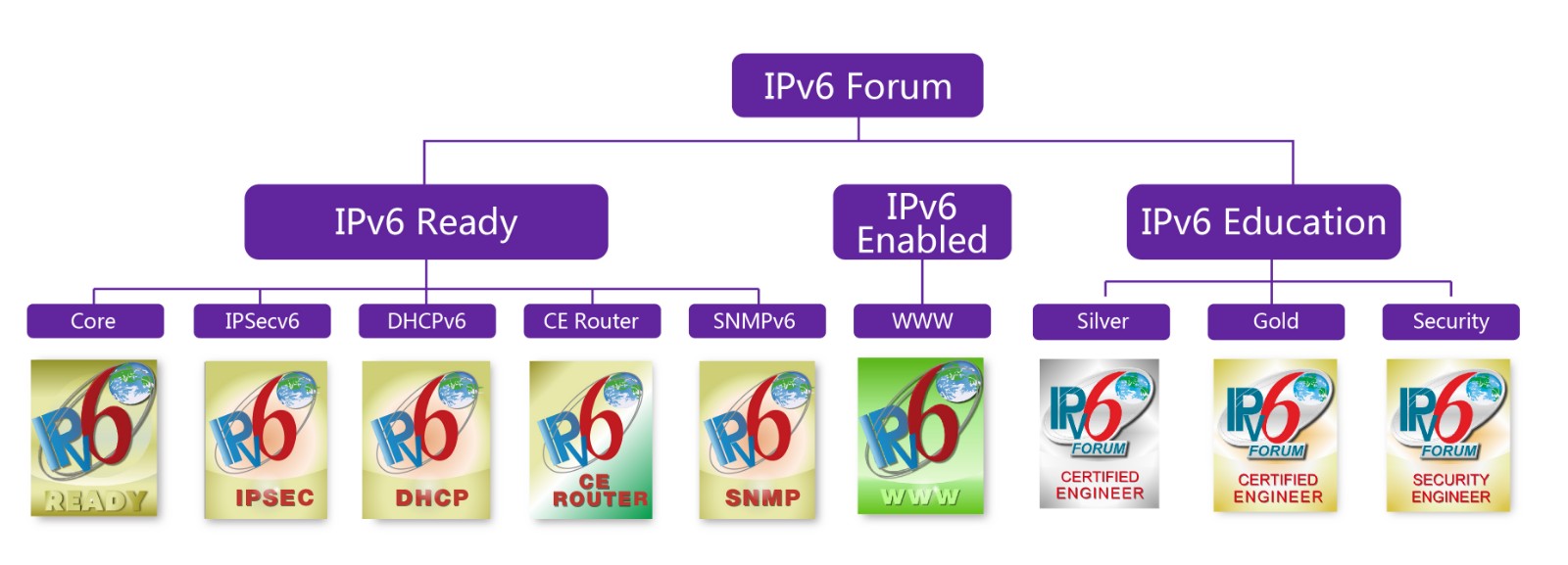 IPv6 Forum

IPv6 Ready

IPv6 Enabled

IPv6 Education

Core

IPSecv6

DHCPv6

CE Router

SNMPv6

WWW

Silver

Gold

Security

IPv6 READY

IPv6 IPSEC

IPv6 DHCP

IPv6 CE ROUTER

IPv6 SNMP

IPv6 WWW

IPv6 FORUM CERTIFIED ENGINEER

IPv6 FORUM CERTIFIED ENGINEER

IPv6 FORUM SECURITY ENGINEER